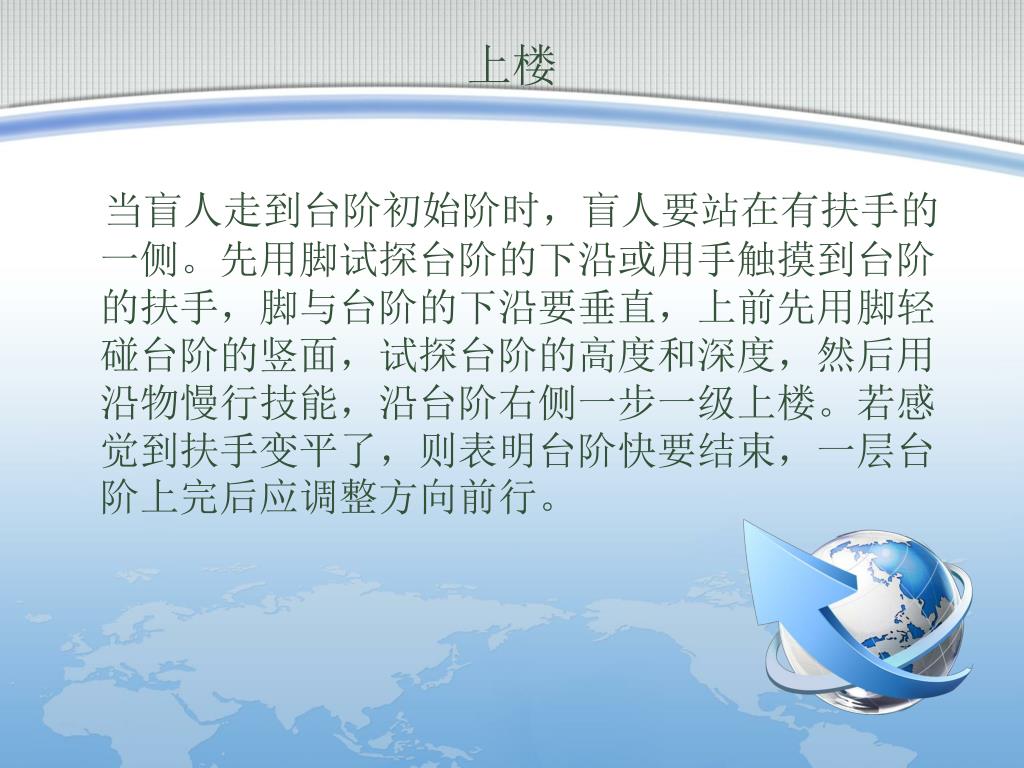 上楼

当盲人走到台阶初始阶时，盲人要站在有扶手的一侧。先用脚试探台阶的下沿或用手触摸到台阶的扶手，脚与台阶的下沿要垂直，上前先用脚轻碰台阶的竖面，试探台阶的高度和深度，然后用沿物慢行技能，沿台阶右侧一步一级上楼。若感觉到扶手变平了，则表明台阶快要结束，一层台阶上完后应调整方向前行。